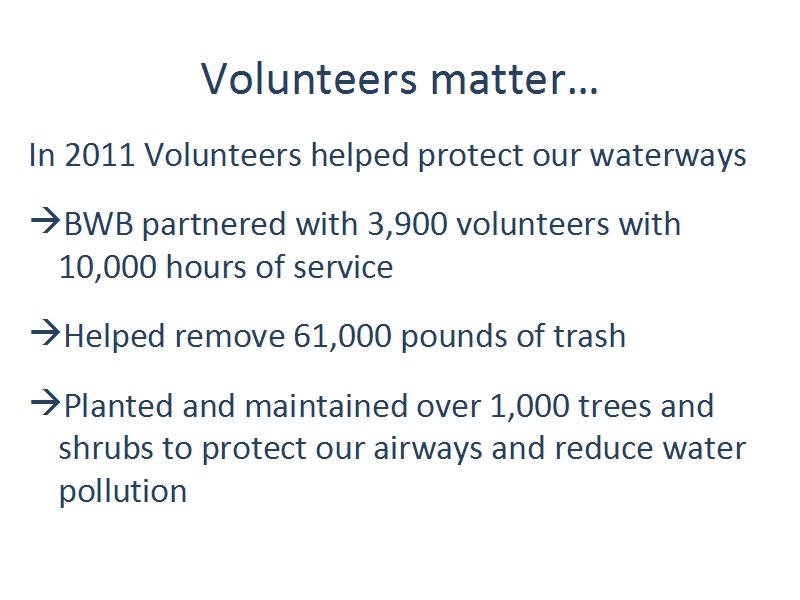 Volunteers matter…

In 2011 Volunteers helped protect our waterways

→BWB partnered with 3,900 volunteers with 10,000 hours of service

→Helped remove 61,000 pounds of trash

→Planted and maintained over 1,000 trees and shrubs to protect our airways and reduce water pollution